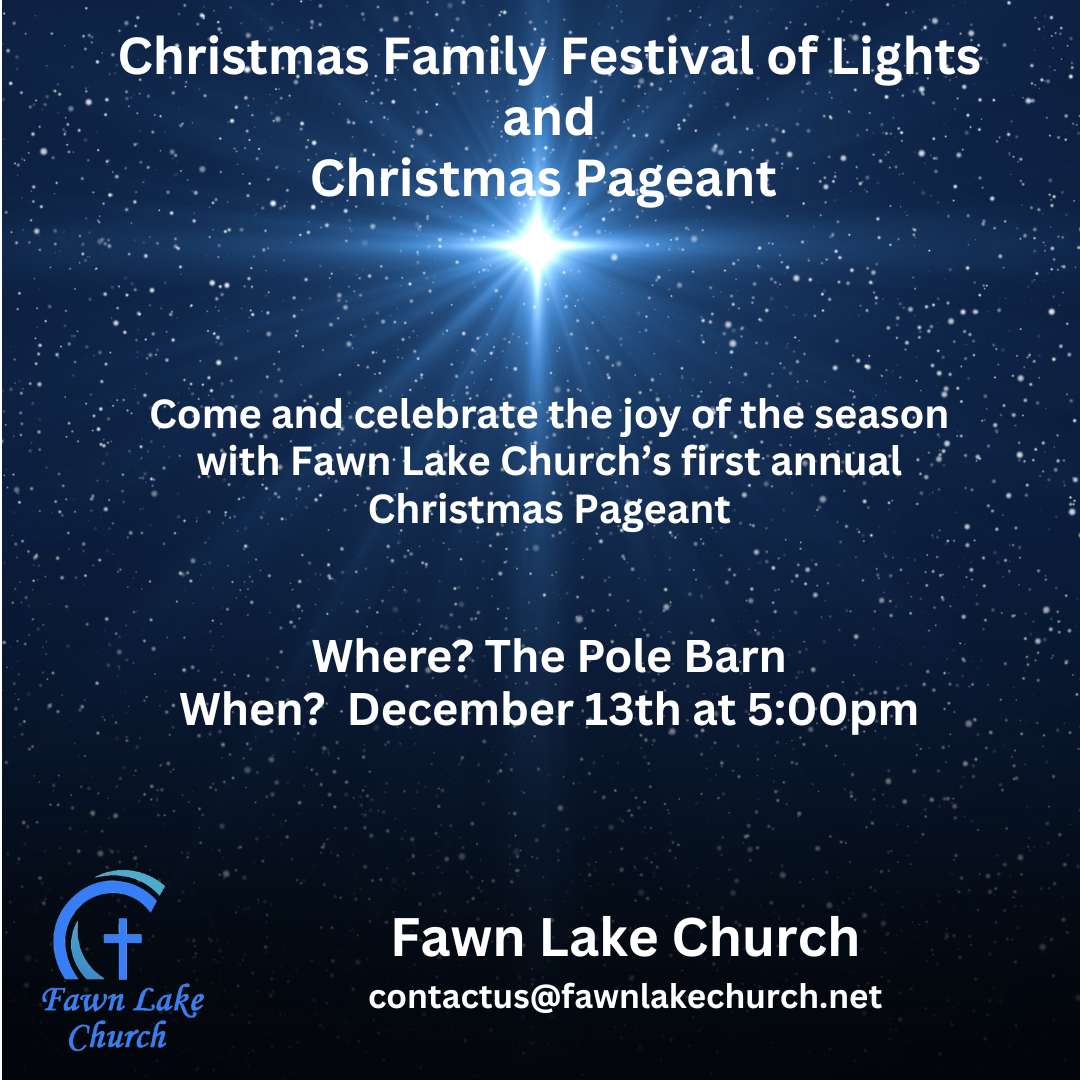 Christmas Family Festival of Lights
and
Christmas Pageant

Come and celebrate the joy of the season with Fawn Lake Church's first annual Christmas Pageant

Where? The Pole Barn
When? December 13th at 5:00pm

Fawn Lake Church

Fawn Lake Church
contactus@fawnlakechurch.net